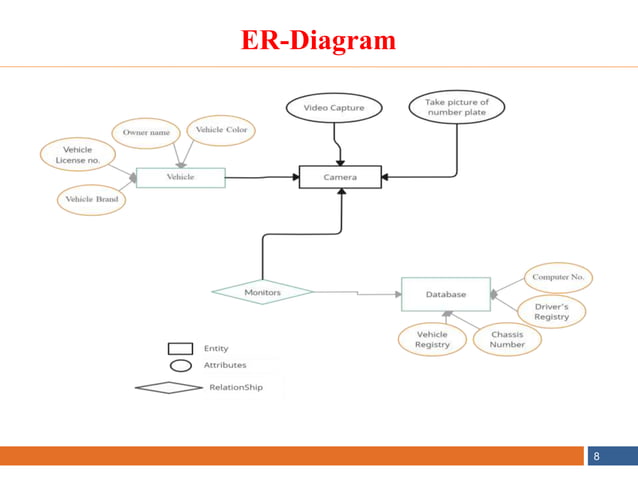 ER-Diagram

Video Capture

Take picture of number plate

Owner name

Vehicle Color

Vehicle License no.

Vehicle

Camera

Vehicle Brand

Monitors

Database

Computer No.

Driver's Registry

Vehicle Registry

Chassis Number

Entity

Attributes

RelationShip

8